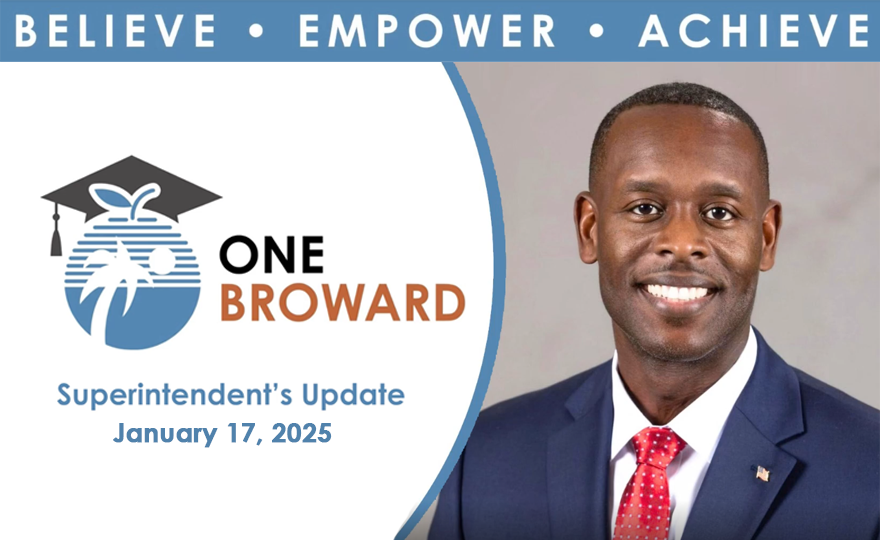 BELIEVE • EMPOWER • ACHIEVE

ONE BROWARD

Superintendent's Update
January 17, 2025